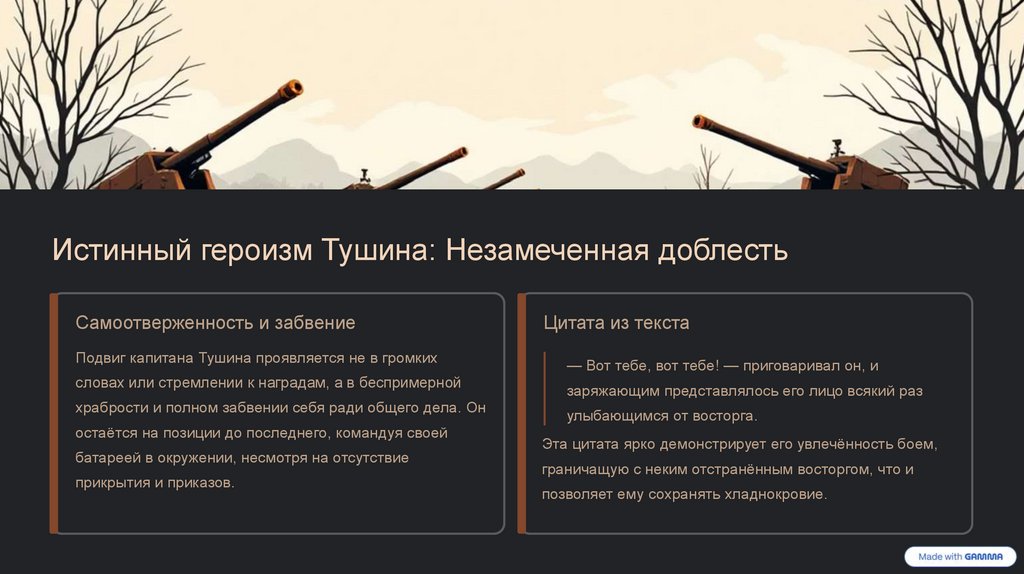 Истинный героизм Тушина: Незамеченная доблесть

Самоотверженность и забвение

Подвиг капитана Тушина проявляется не в громких словах или стремлении к наградам, а в беспримерной храбрости и полном забвении себя ради общего дела. Он остаётся на позиции до последнего, командуя своей батареей в окружении, несмотря на отсутствие прикрытия и приказов.

Цитата из текста

— Вот тебе, вот тебе! — приговаривал он, и заряжающим представлялось его лицо всякий раз улыбающимся от восторга.

Эта цитата ярко демонстрирует его увлечённость боем, граничащую с неким отстранённым восторгом, что и позволяет ему сохранять хладнокровие.

Made with GAMMA